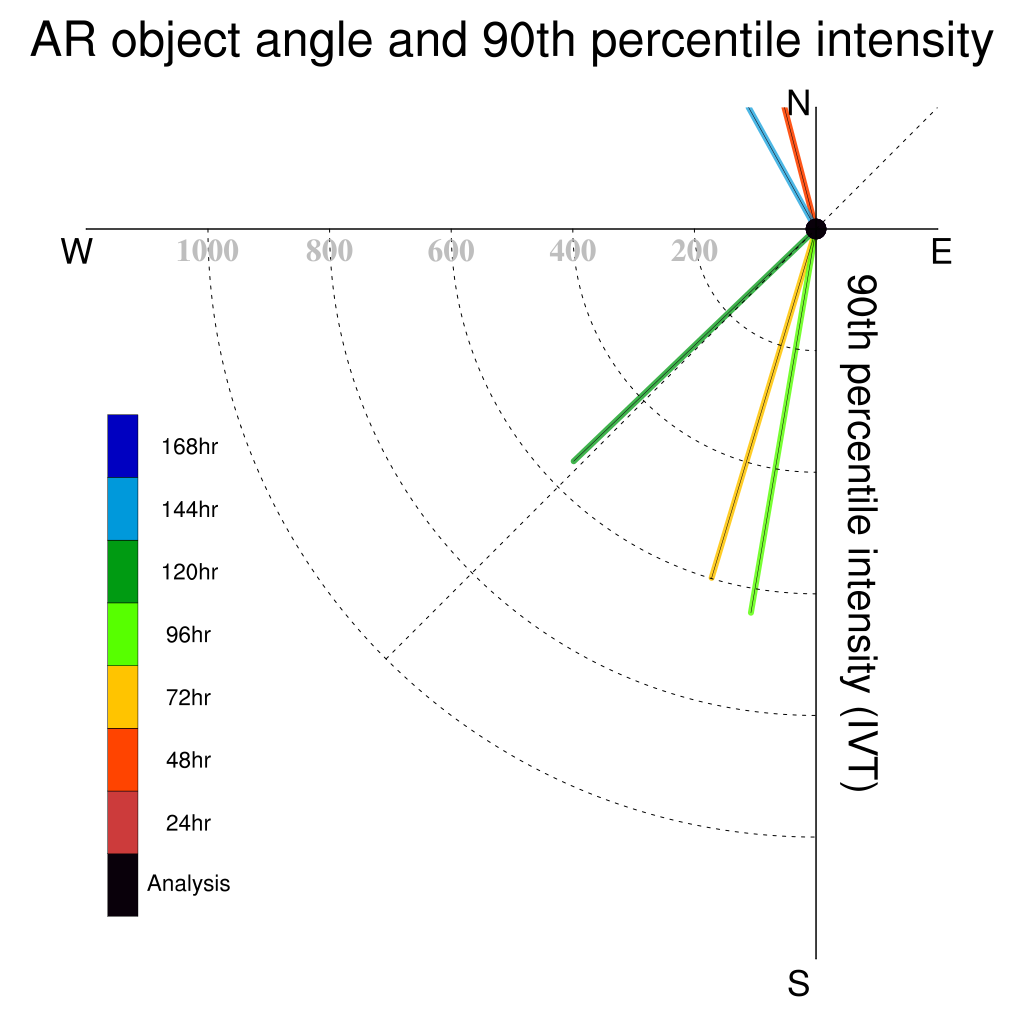 AR object angle and 90th percentile intensity

N
W
E
S

1000
800
600
400
200

90th percentile intensity (IVT)

168hr
144hr
120hr
96hr
72hr
48hr
24hr
Analysis